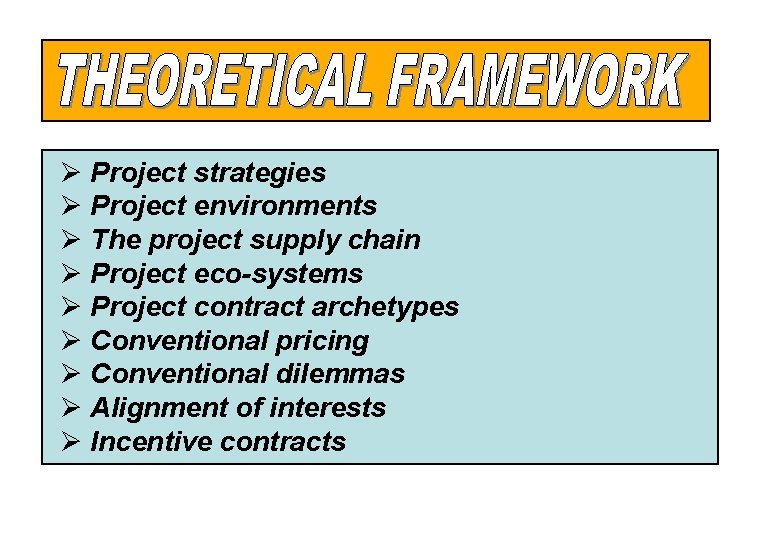 THEORETICAL FRAMEWORK

➢ Project strategies
➢ Project environments
➢ The project supply chain
➢ Project eco-systems
➢ Project contract archetypes
➢ Conventional pricing
➢ Conventional dilemmas
➢ Alignment of interests
➢ Incentive contracts